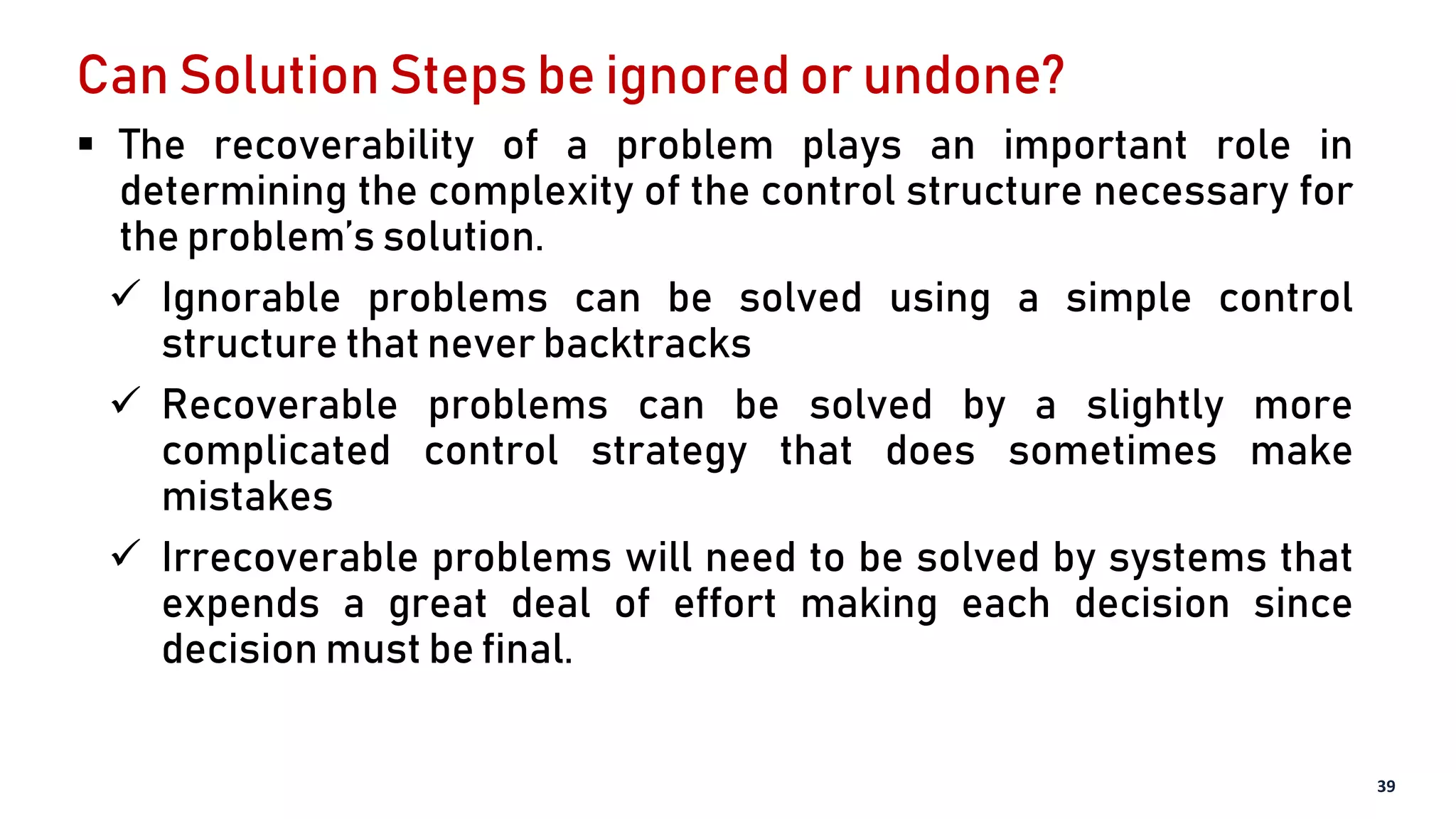 Can Solution Steps be ignored or undone?

▪ The recoverability of a problem plays an important role in determining the complexity of the control structure necessary for the problem's solution.

✓ Ignorable problems can be solved using a simple control structure that never backtracks

✓ Recoverable problems can be solved by a slightly more complicated control strategy that does sometimes make mistakes

✓ Irrecoverable problems will need to be solved by systems that expends a great deal of effort making each decision since decision must be final.

39